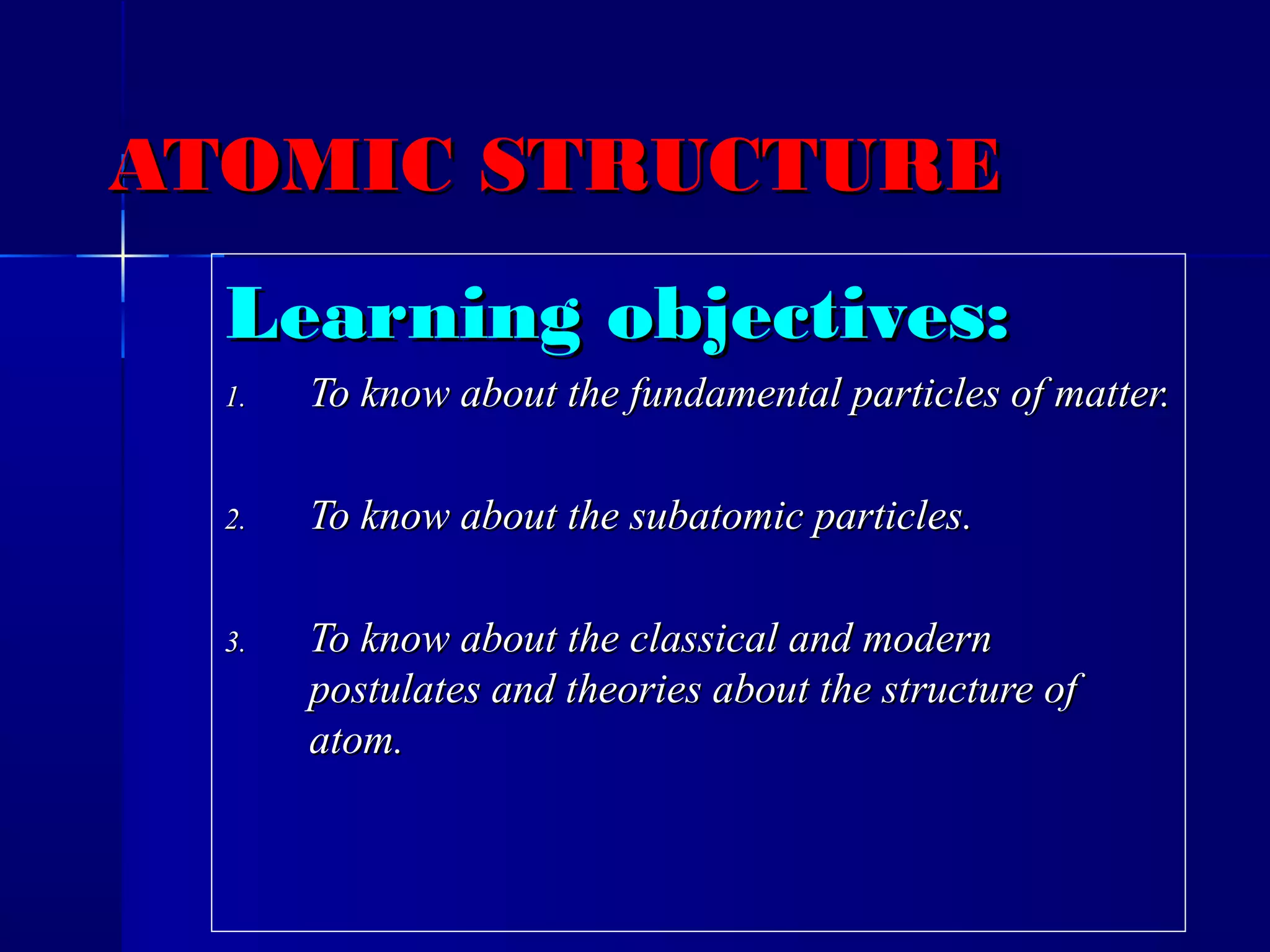 ATOMIC STRUCTURE

Learning objectives:

1. To know about the fundamental particles of matter.

2. To know about the subatomic particles.

3. To know about the classical and modern postulates and theories about the structure of atom.